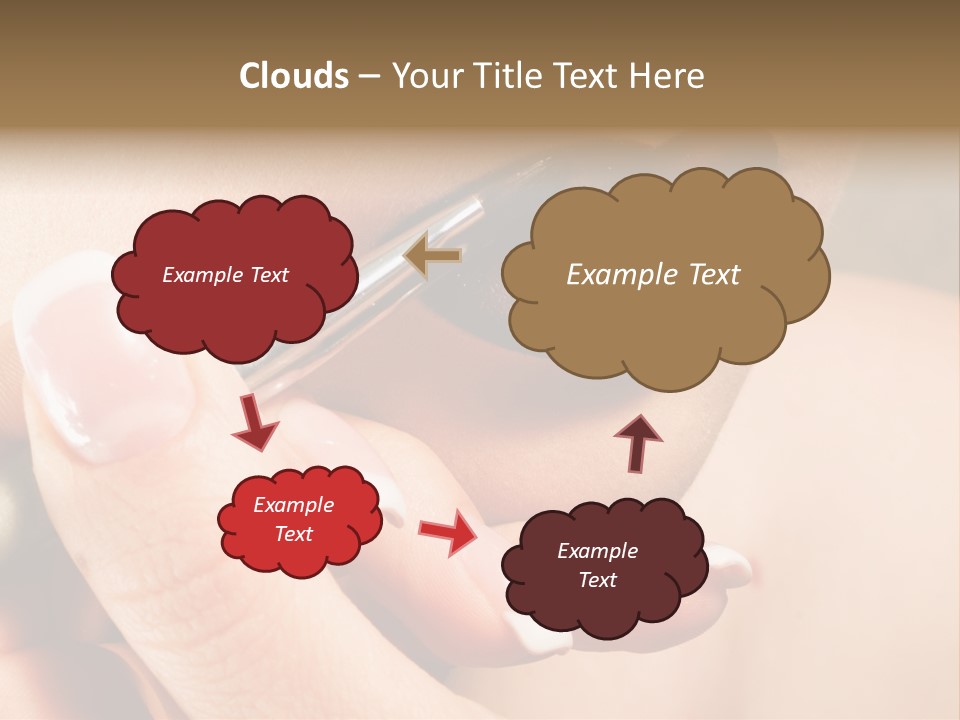 Clouds – Your Title Text Here

Example Text

Example Text

Example Text

Example Text